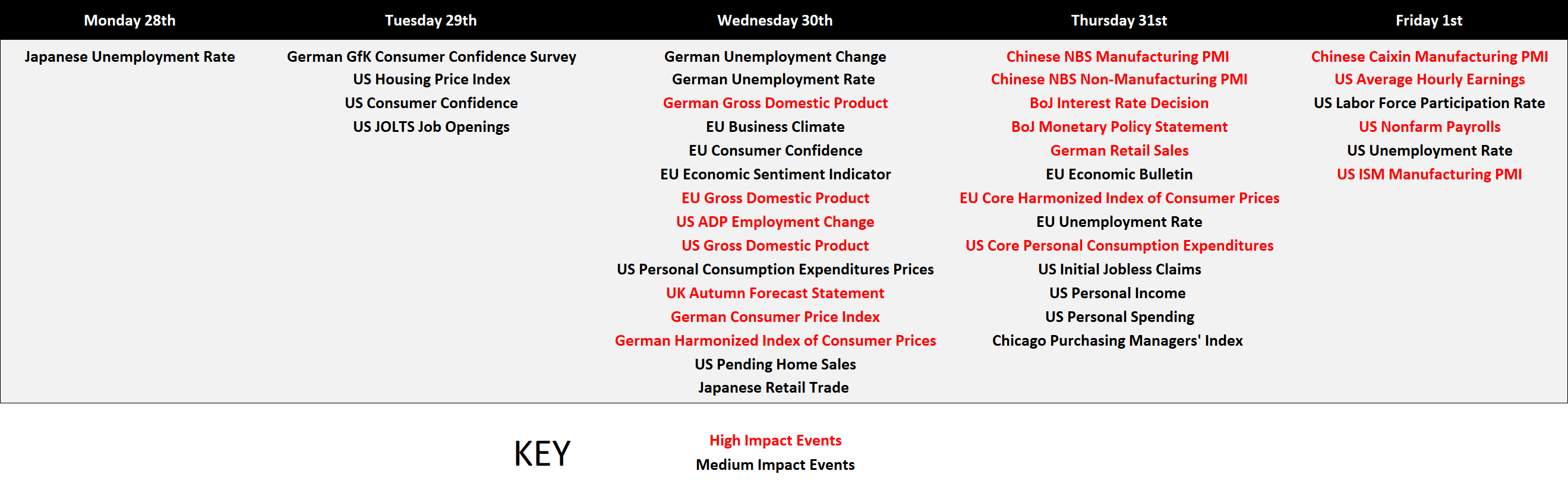 | Monday 28th | Tuesday 29th | Wednesday 30th | Thursday 31st | Friday 1st |
|---|---|---|---|---|
| Japanese Unemployment Rate | German GfK Consumer Confidence Survey | German Unemployment Change | Chinese NBS Manufacturing PMI | Chinese Caixin Manufacturing PMI |
| | US Housing Price Index | German Unemployment Rate | Chinese NBS Non-Manufacturing PMI | US Average Hourly Earnings |
| | US Consumer Confidence | German Gross Domestic Product | BoJ Interest Rate Decision | US Labor Force Participation Rate |
| | US JOLTS Job Openings | EU Business Climate | BoJ Monetary Policy Statement | US Nonfarm Payrolls |
| | | EU Consumer Confidence | German Retail Sales | US Unemployment Rate |
| | | EU Economic Sentiment Indicator | EU Economic Bulletin | US ISM Manufacturing PMI |
| | | EU Gross Domestic Product | EU Core Harmonized Index of Consumer Prices | |
| | | US ADP Employment Change | EU Unemployment Rate | |
| | | US Gross Domestic Product | US Core Personal Consumption Expenditures | |
| | | US Personal Consumption Expenditures Prices | US Initial Jobless Claims | |
| | | UK Autumn Forecast Statement | US Personal Income | |
| | | German Consumer Price Index | US Personal Spending | |
| | | German Harmonized Index of Consumer Prices | Chicago Purchasing Managers' Index | |
| | | US Pending Home Sales | | |
| | | Japanese Retail Trade | | |

KEY

High Impact Events
Medium Impact Events